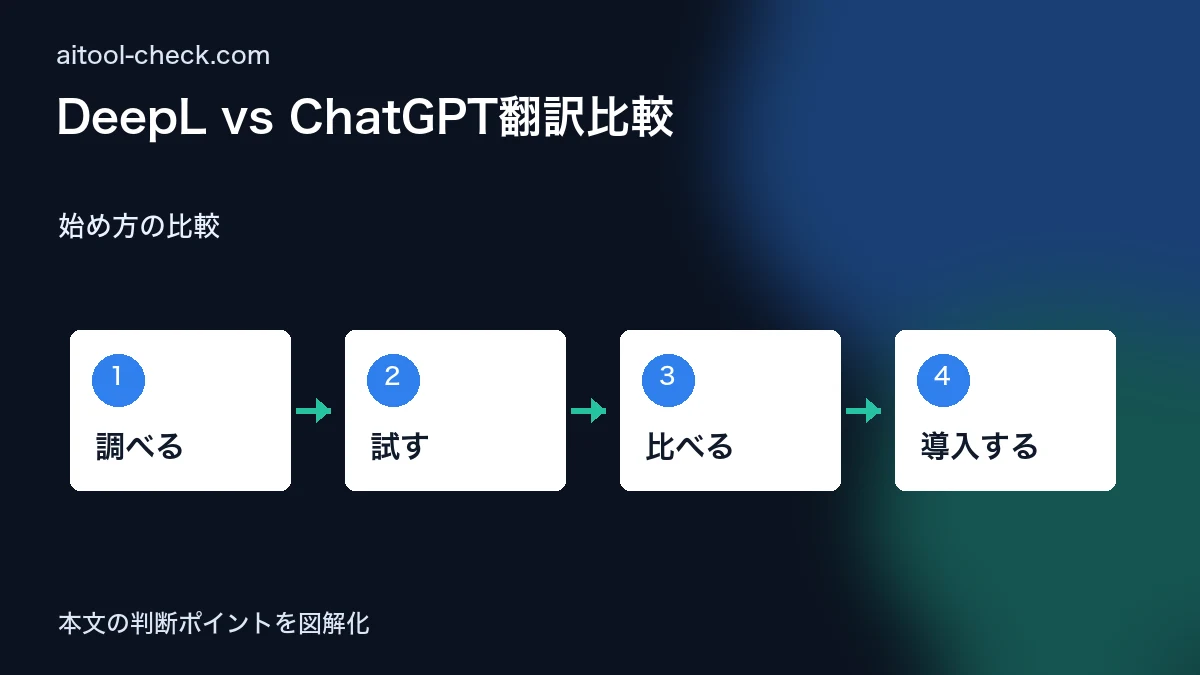 aitool-check.com

DeepL vs ChatGPT翻訳比較

始め方の比較

1
調べる

2
試す

3
比べる

4
導入する

本文の判断ポイントを図解化